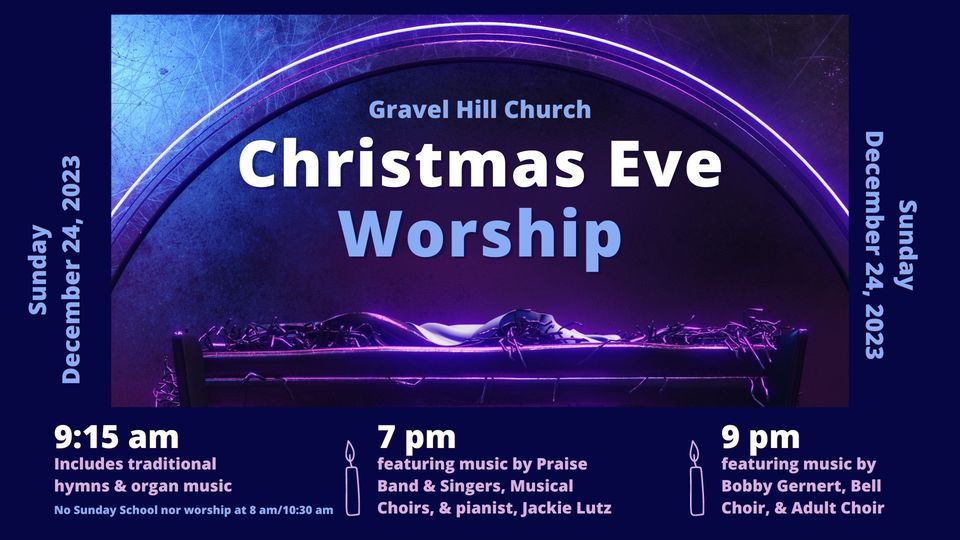 Sunday
December 24, 2023

Gravel Hill Church
Christmas Eve
Worship

Sunday
December 24, 2023

9:15 am
Includes traditional hymns & organ music
No Sunday School nor worship at 8 am/10:30 am

7 pm
featuring music by Praise Band & Singers, Musical Choirs, & pianist, Jackie Lutz

9 pm
featuring music by Bobby Gernert, Bell Choir, & Adult Choir